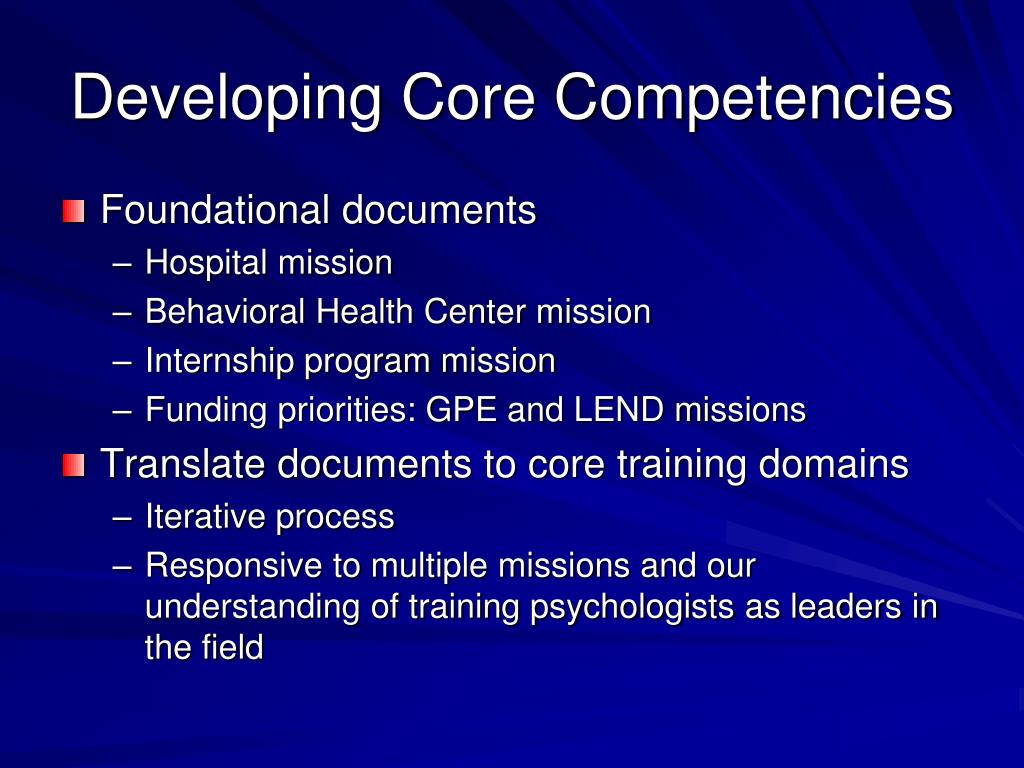 Developing Core Competencies

Foundational documents
– Hospital mission
– Behavioral Health Center mission
– Internship program mission
– Funding priorities: GPE and LEND missions

Translate documents to core training domains
– Iterative process
– Responsive to multiple missions and our understanding of training psychologists as leaders in the field